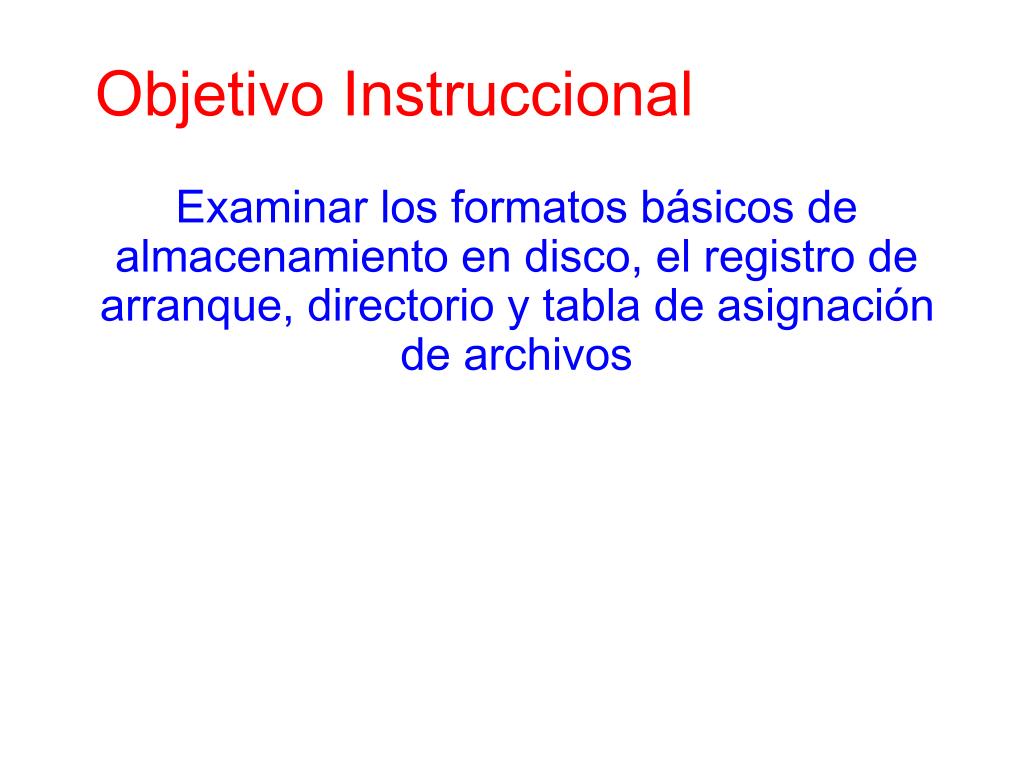 Objetivo Instruccional

Examinar los formatos básicos de almacenamiento en disco, el registro de arranque, directorio y tabla de asignación de archivos